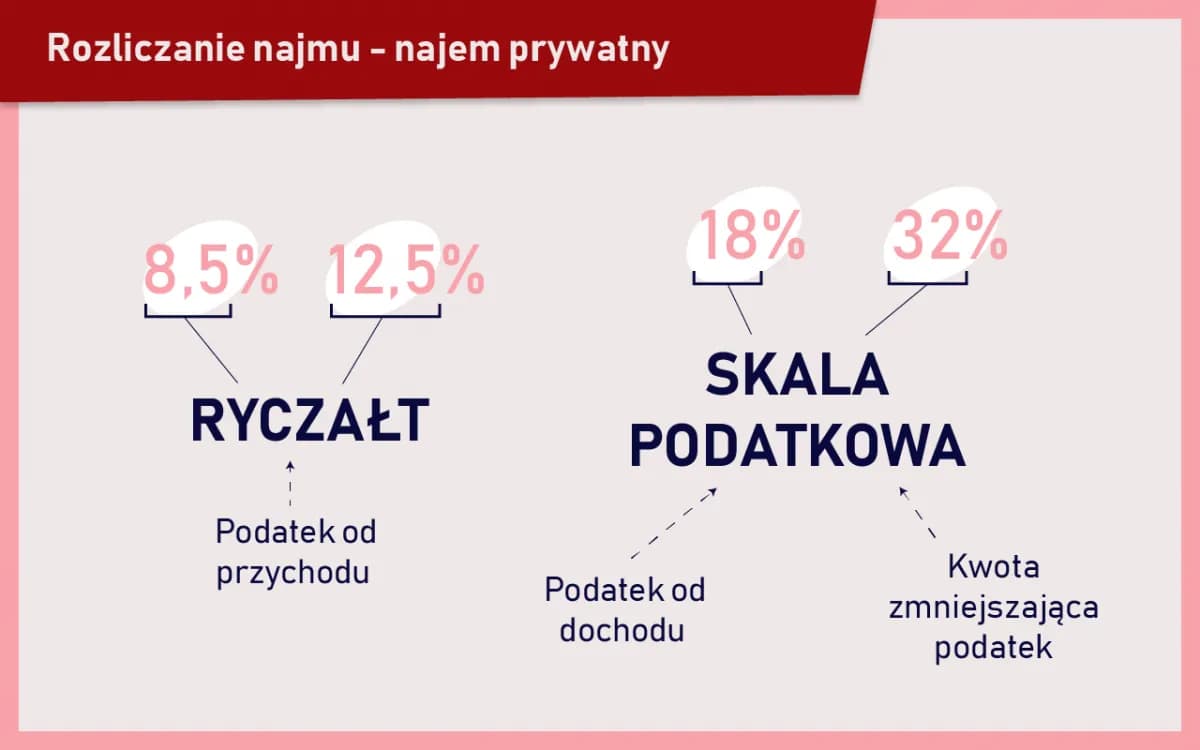 Rozliczanie najmu – najem prywatny

8,5%

12,5%

RYCZAŁT

Podatek od przychodu

18%

32%

SKALA PODATKOWA

Podatek od dochodu

Kwota zmniejszająca podatek